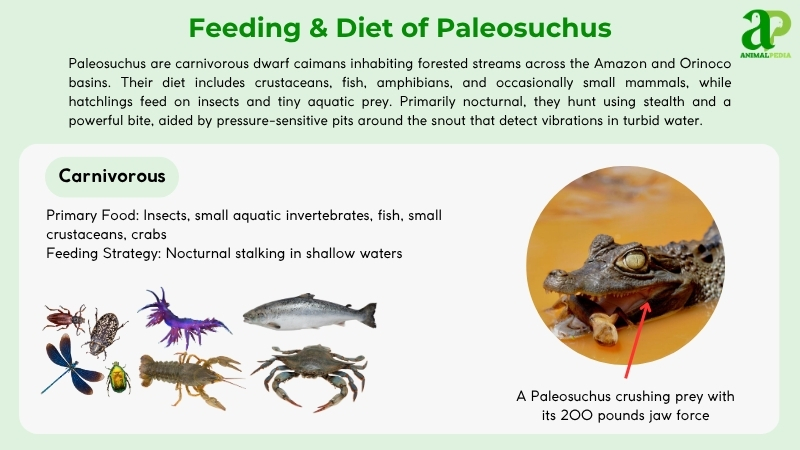 Feeding & Diet of Paleosuchus

AP
ANIMALPEDIA

Paleosuchus are carnivorous dwarf caimans inhabiting forested streams across the Amazon and Orinoco basins. Their diet includes crustaceans, fish, amphibians, and occasionally small mammals, while hatchlings feed on insects and tiny aquatic prey. Primarily nocturnal, they hunt using stealth and a powerful bite, aided by pressure-sensitive pits around the snout that detect vibrations in turbid water.

Carnivorous

Primary Food: Insects, small aquatic invertebrates, fish, small crustaceans, crabs
Feeding Strategy: Nocturnal stalking in shallow waters

A Paleosuchus crushing prey with its 200 pounds jaw force